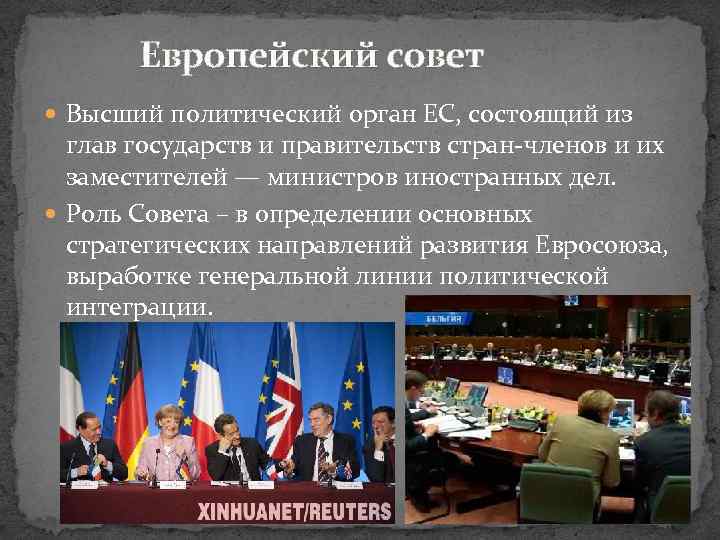 Европейский совет

Высший политический орган ЕС, состоящий из глав государств и правительств стран-членов и их заместителей — министров иностранных дел.

Роль Совета – в определении основных стратегических направлений развития Евросоюза, выработке генеральной линии политической интеграции.

XINHUANET/REUTERS

БЕЛЬГИЯ